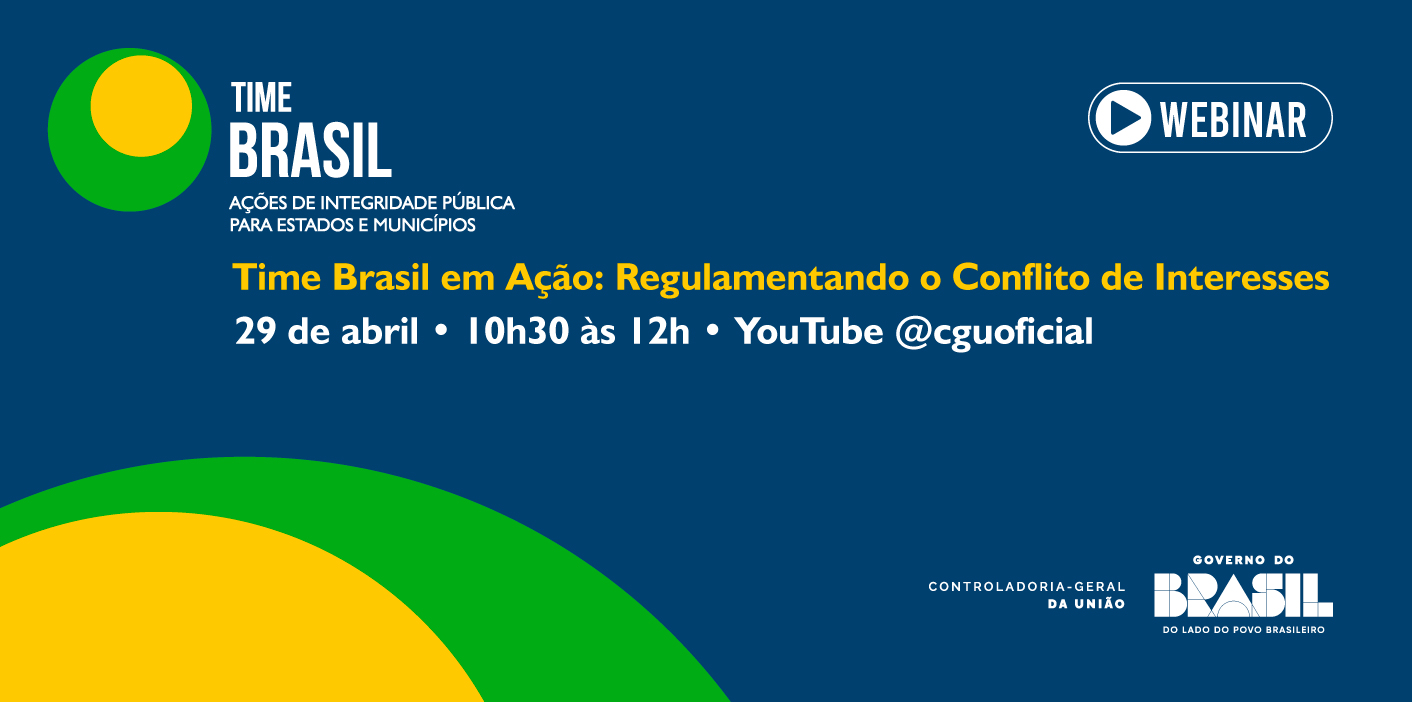 TIME
BRASIL
AÇÕES DE INTEGRIDADE PÚBLICA
PARA ESTADOS E MUNICÍPIOS

WEBINAR

Time Brasil em Ação: Regulamentando o Conflito de Interesses
29 de abril • 10h30 às 12h • YouTube @cguoficial

CONTROLADORIA-GERAL
DA UNIÃO

GOVERNO DO
BRASIL
DO LADO DO POVO BRASILEIRO